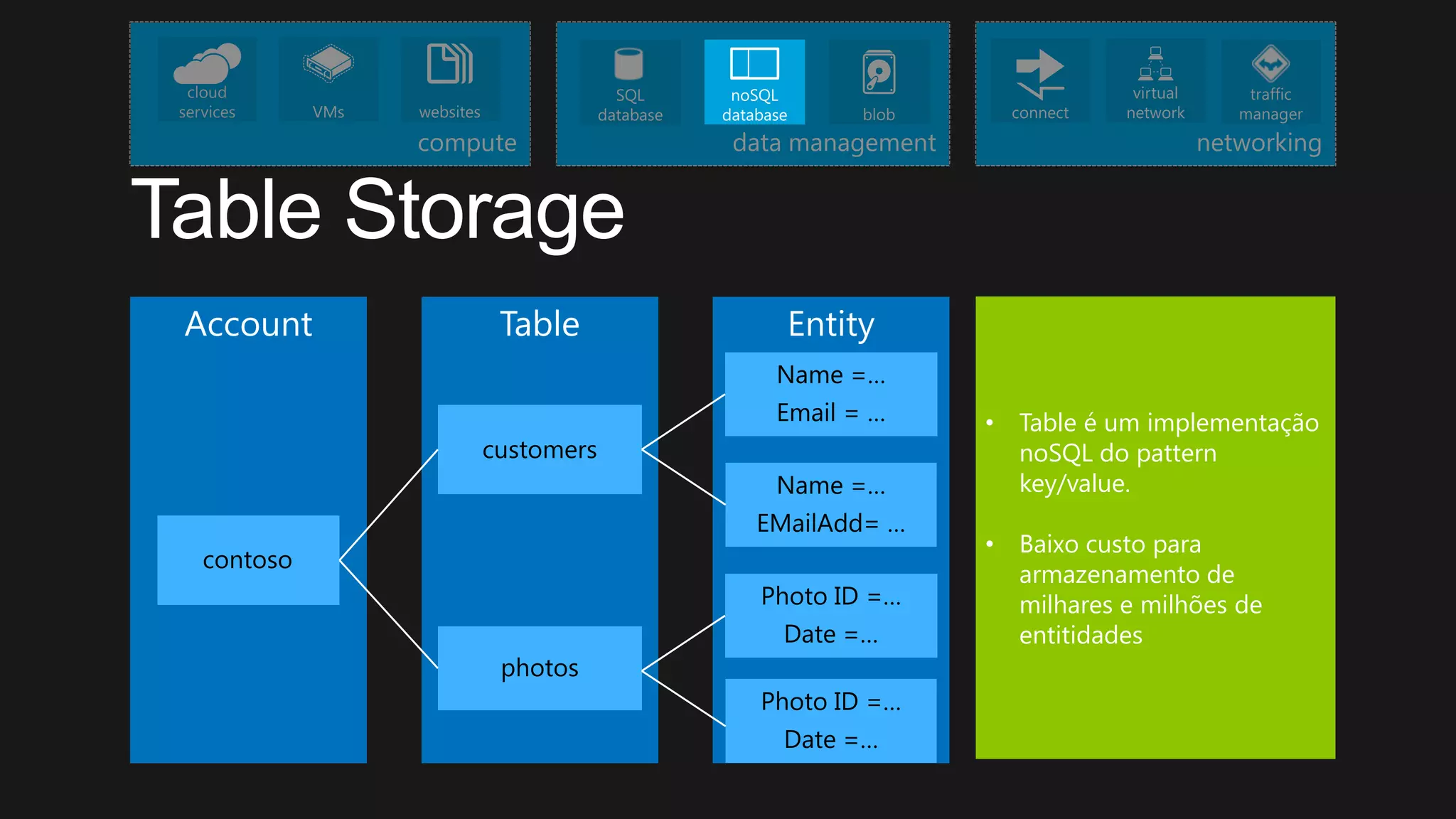 cloud services
VMs
websites
compute

SQL database
noSQL database
blob
data management

connect
virtual network
traffic manager
networking

Table Storage

Account
contoso

Table
customers
photos

Entity
Name =...
Email = ...
Name =...
EMailAdd= ...
Photo ID =...
Date =...
Photo ID =...
Date =...

• Table é um implementação noSQL do pattern key/value.

• Baixo custo para armazenamento de milhares e milhões de entitidades